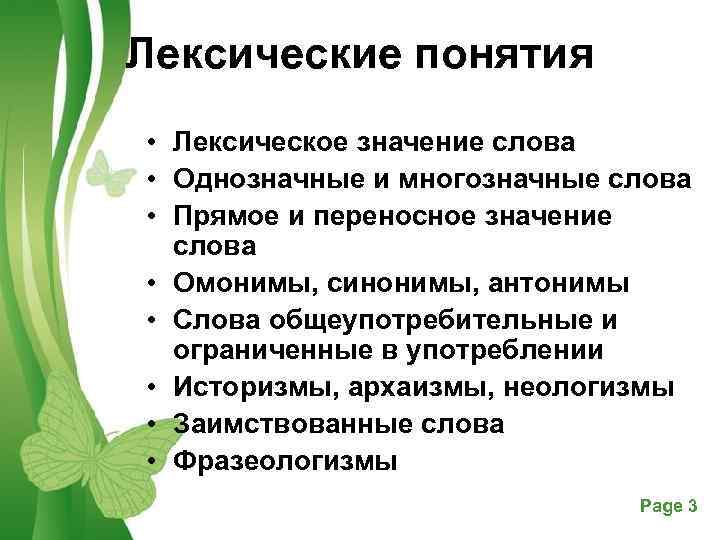 Лексические понятия

• Лексическое значение слова
• Однозначные и многозначные слова
• Прямое и переносное значение слова
• Омонимы, синонимы, антонимы
• Слова общеупотребительные и ограниченные в употреблении
• Историзмы, архаизмы, неологизмы
• Заимствованные слова
• Фразеологизмы

Page 3